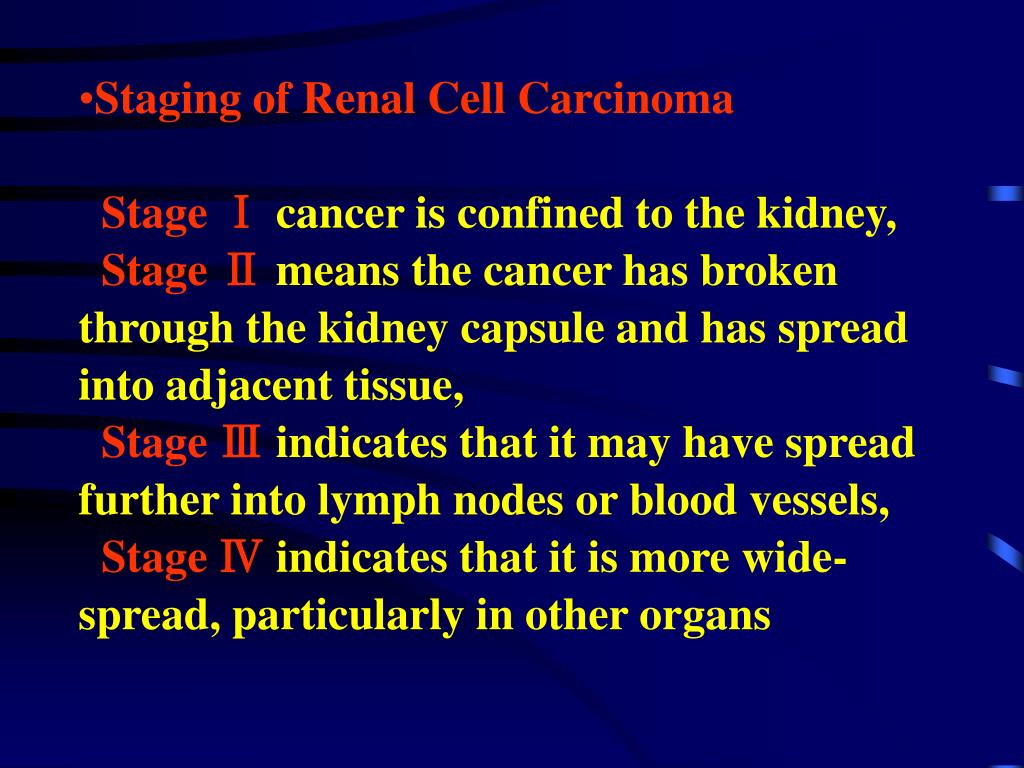 •Staging of Renal Cell Carcinoma

Stage Ⅰ cancer is confined to the kidney,
Stage Ⅱ means the cancer has broken through the kidney capsule and has spread into adjacent tissue,
Stage Ⅲ indicates that it may have spread further into lymph nodes or blood vessels,
Stage Ⅳ indicates that it is more wide-spread, particularly in other organs